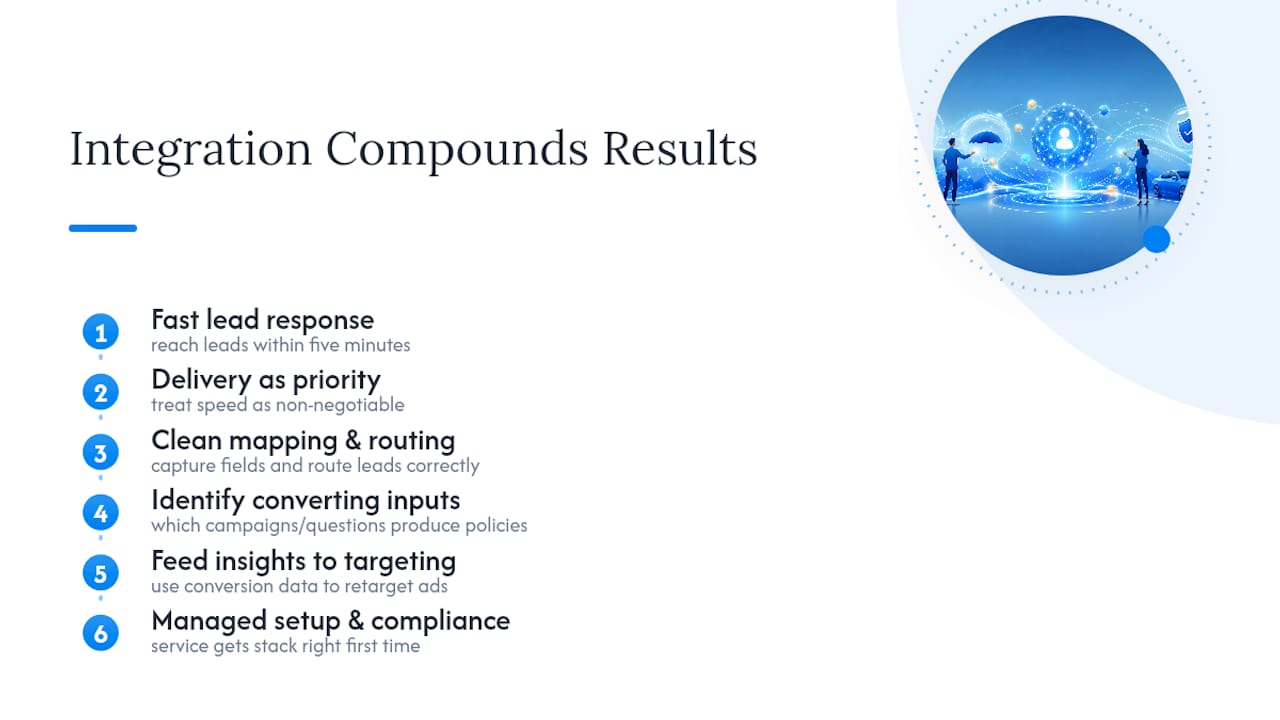 Integration Compounds Results

1 Fast lead response
reach leads within five minutes

2 Delivery as priority
treat speed as non-negotiable

3 Clean mapping & routing
capture fields and route leads correctly

4 Identify converting inputs
which campaigns/questions produce policies

5 Feed insights to targeting
use conversion data to retarget ads

6 Managed setup & compliance
service gets stack right first time